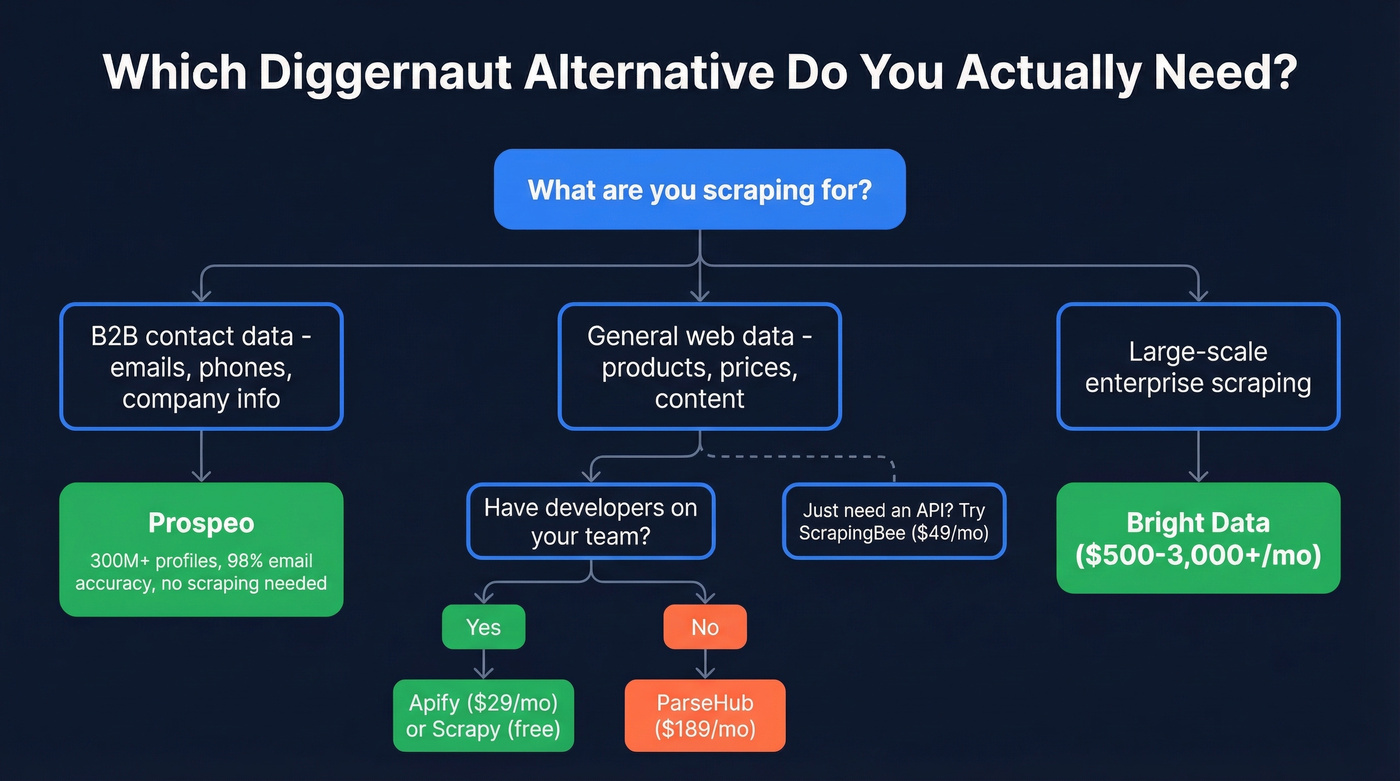 Which Diggernaut Alternative Do You Actually Need?

What are you scraping for?

B2B contact data - emails, phones, company info

General web data - products, prices, content

Large-scale enterprise scraping

Prospeo

300M+ profiles, 98% email accuracy, no scraping needed

Have developers on your team?

Just need an API? Try ScrapingBee ($49/mo)

Bright Data ($500-3,000+/mo)

Yes

No

Apify ($29/mo) or Scrapy (free)

ParseHub ($189/mo)